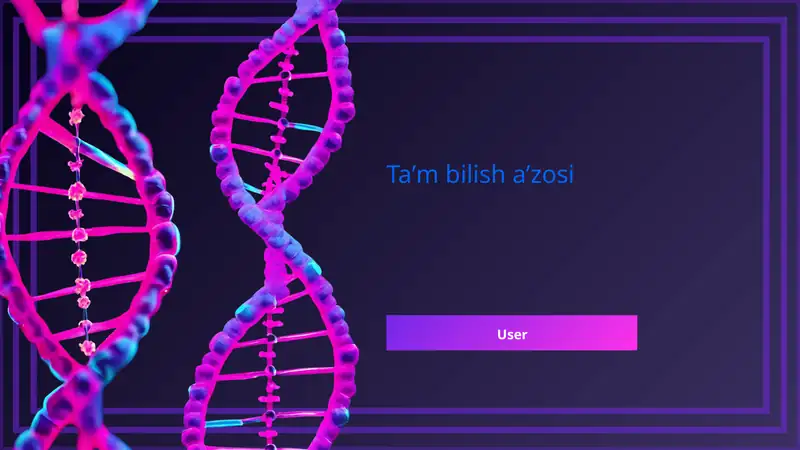 Ta’m bilish a’zosi

User